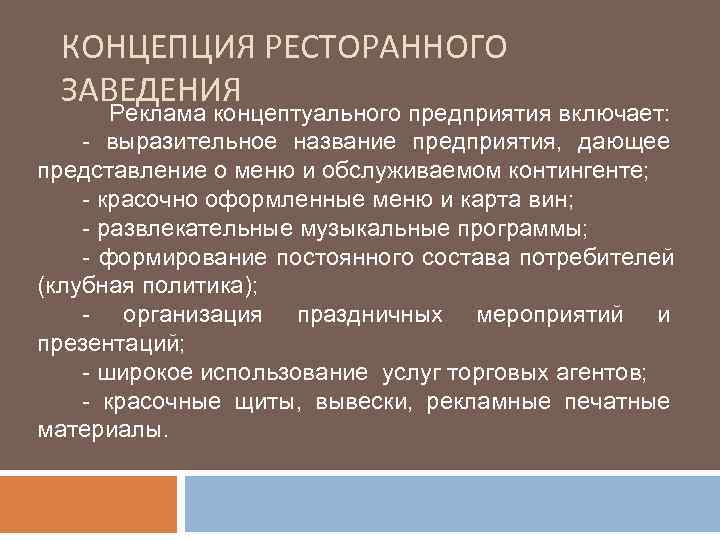 КОНЦЕПЦИЯ РЕСТОРАННОГО ЗАВЕДЕНИЯ

Реклама концептуального предприятия включает:
- выразительное название предприятия, дающее представление о меню и обслуживаемом контингенте;
- красочно оформленные меню и карта вин;
- развлекательные музыкальные программы;
- формирование постоянного состава потребителей (клубная политика);
- организация праздничных мероприятий и презентаций;
- широкое использование услуг торговых агентов;
- красочные щиты, вывески, рекламные печатные материалы.